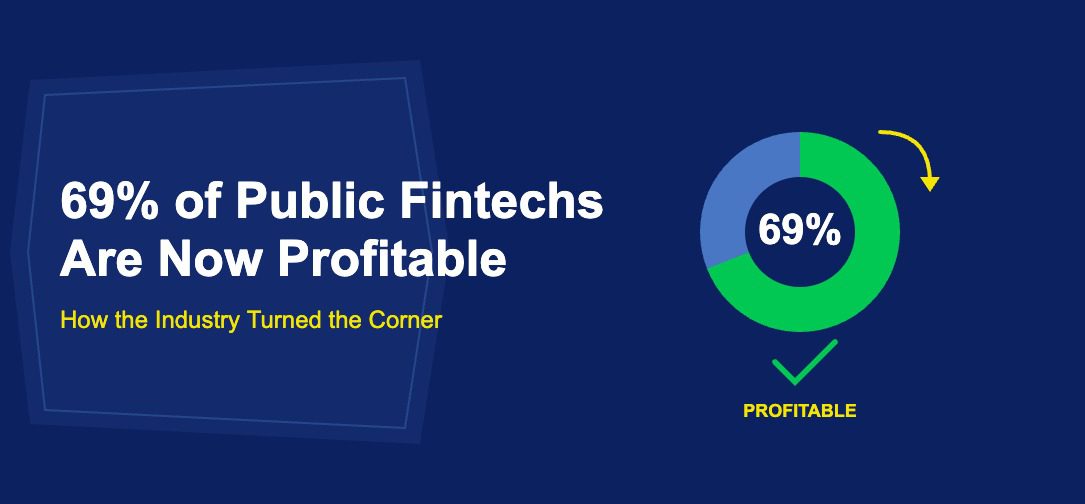 69% of Public Fintechs Are Now Profitable

How the Industry Turned the Corner

69%

PROFITABLE